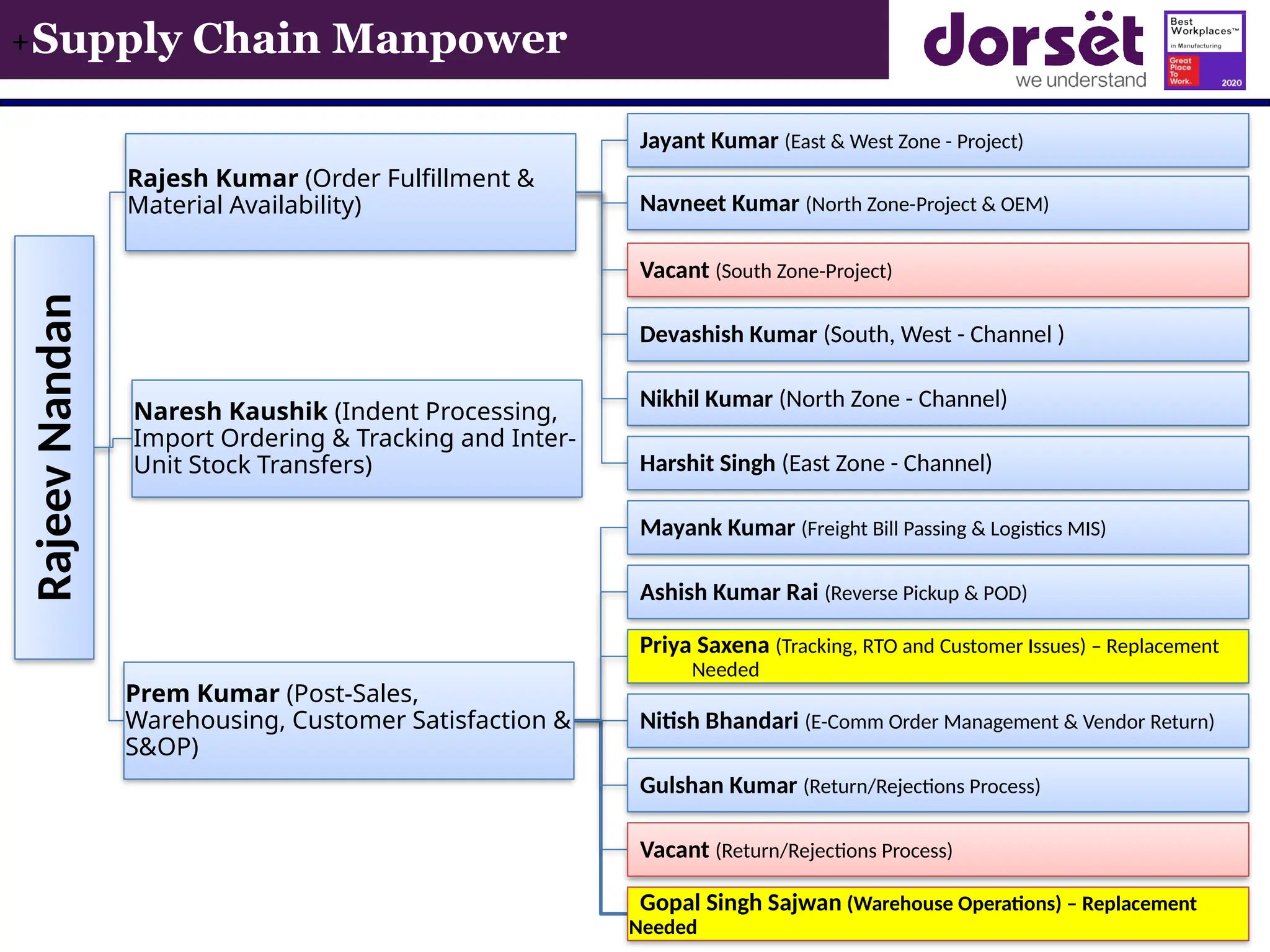 +Supply Chain Manpower

dorsët
we understand

Best Workplaces™ in Manufacturing
Great Place To Work. 2020

Rajeev Nandan

Rajesh Kumar (Order Fulfillment & Material Availability)

Naresh Kaushik (Indent Processing, Import Ordering & Tracking and Inter-Unit Stock Transfers)

Prem Kumar (Post-Sales, Warehousing, Customer Satisfaction & S&OP)

Jayant Kumar (East & West Zone - Project)

Navneet Kumar (North Zone-Project & OEM)

Vacant (South Zone-Project)

Devashish Kumar (South, West - Channel )

Nikhil Kumar (North Zone - Channel)

Harshit Singh (East Zone - Channel)

Mayank Kumar (Freight Bill Passing & Logistics MIS)

Ashish Kumar Rai (Reverse Pickup & POD)

Priya Saxena (Tracking, RTO and Customer Issues) – Replacement Needed

Nitish Bhandari (E-Comm Order Management & Vendor Return)

Gulshan Kumar (Return/Rejections Process)

Vacant (Return/Rejections Process)

Gopal Singh Sajwan (Warehouse Operations) – Replacement Needed